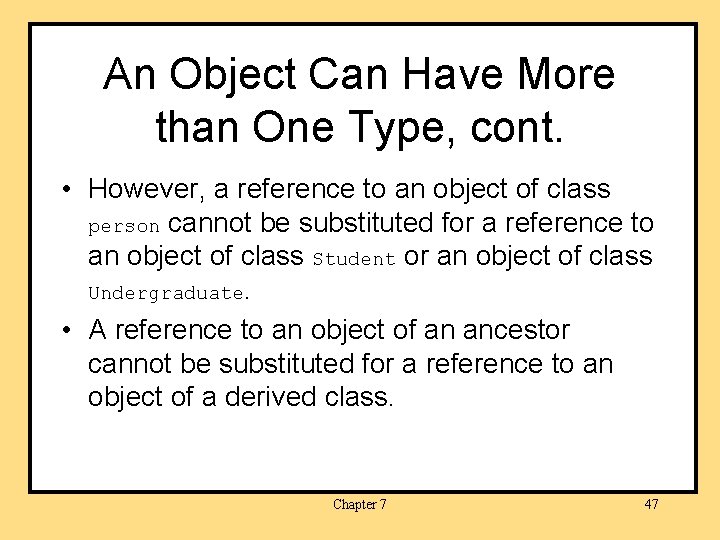 An Object Can Have More than One Type, cont.

• However, a reference to an object of class person cannot be substituted for a reference to an object of class Student or an object of class Undergraduate.

• A reference to an object of an ancestor cannot be substituted for a reference to an object of a derived class.

Chapter 7

47